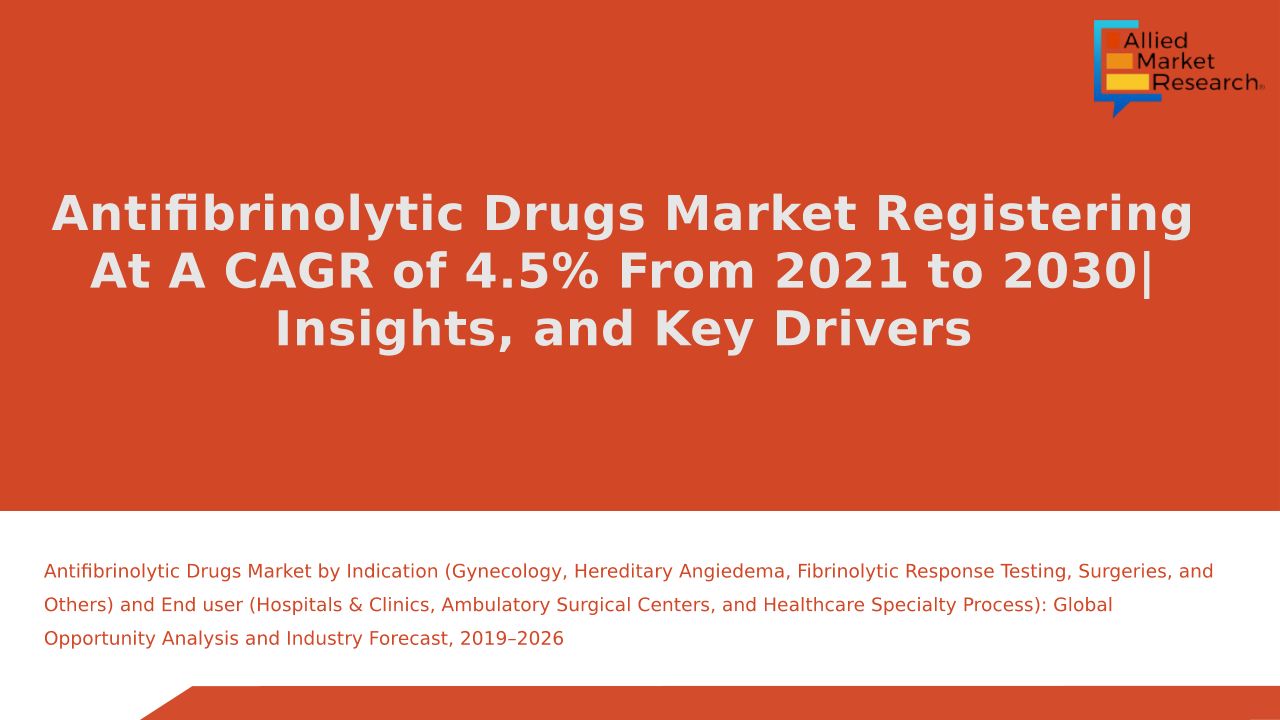 Allied Market Research

Antifibrinolytic Drugs Market Registering At A CAGR of 4.5% From 2021 to 2030| Insights, and Key Drivers

Antifibrinolytic Drugs Market by Indication (Gynecology, Hereditary Angiedema, Fibrinolytic Response Testing, Surgeries, and Others) and End user (Hospitals & Clinics, Ambulatory Surgical Centers, and Healthcare Specialty Process): Global Opportunity Analysis and Industry Forecast, 2019–2026